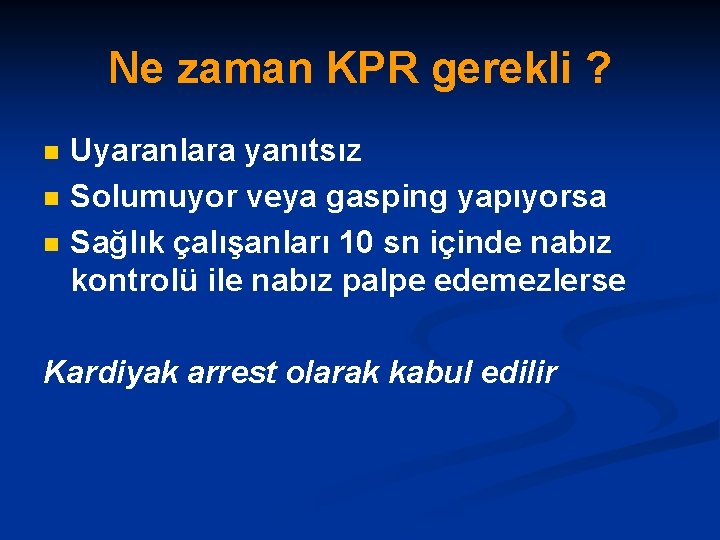 Ne zaman KPR gerekli ?

- Uyaranlara yanıtsız
- Solumuyor veya gasping yapıyorsa
- Sağlık çalışanları 10 sn içinde nabız kontrolü ile nabız palpe edemezlerse

Kardiyak arrest olarak kabul edilir